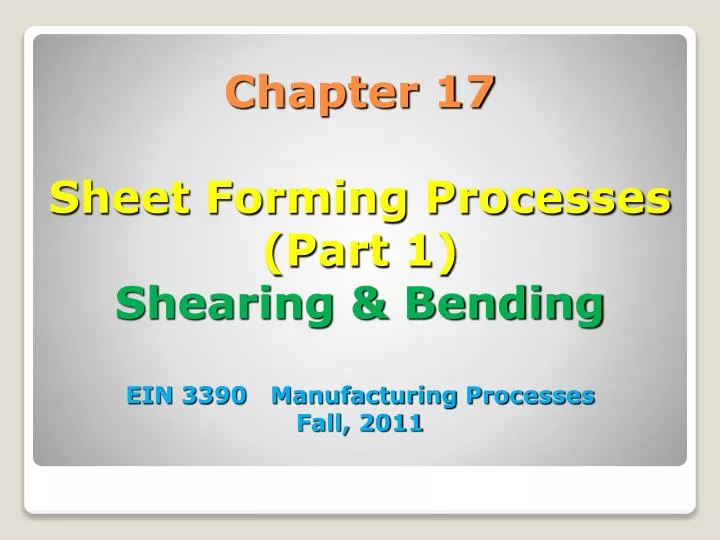 Chapter 17

Sheet Forming Processes
(Part 1)
Shearing & Bending

EIN 3390 Manufacturing Processes
Fall, 2011